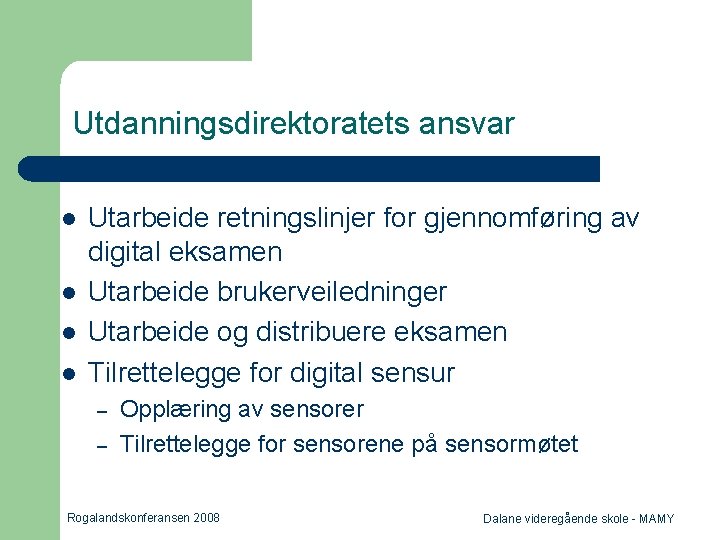 Utdanningsdirektoratets ansvar

- Utarbeide retningslinjer for gjennomføring av digital eksamen
- Utarbeide brukerveiledninger
- Utarbeide og distribuere eksamen
- Tilrettelegge for digital sensur
  – Opplæring av sensorer
  – Tilrettelegge for sensorene på sensormøtet

Rogalandskonferansen 2008

Dalane videregående skole - MAMY